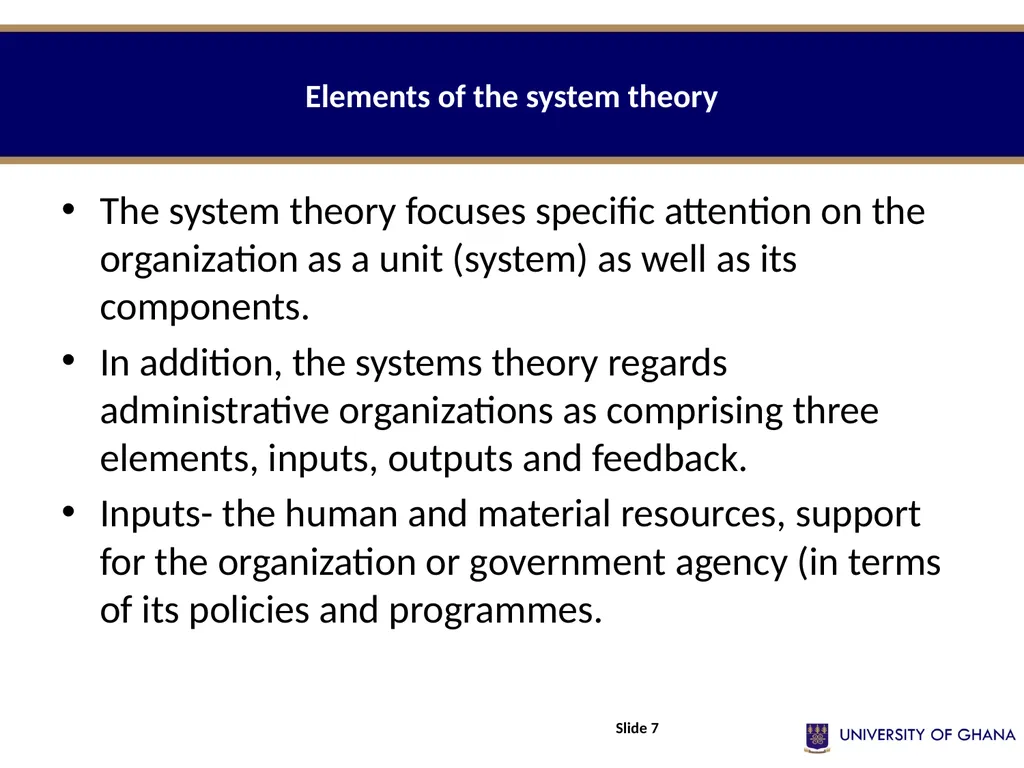 Elements of the system theory

• The system theory focuses specific attention on the organization as a unit (system) as well as its components.

• In addition, the systems theory regards administrative organizations as comprising three elements, inputs, outputs and feedback.

• Inputs- the human and material resources, support for the organization or government agency (in terms of its policies and programmes.

Slide 7

UNIVERSITY OF GHANA